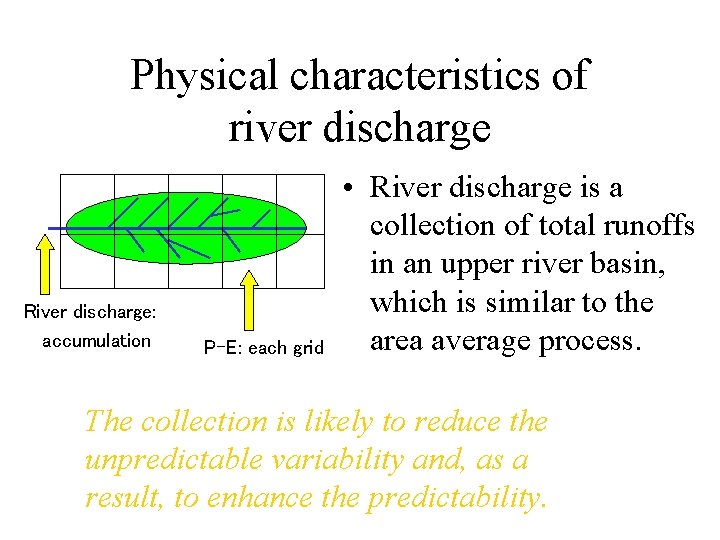 Physical characteristics of river discharge

River discharge: accumulation

P-E: each grid

• River discharge is a collection of total runoffs in an upper river basin, which is similar to the area average process.

The collection is likely to reduce the unpredictable variability and, as a result, to enhance the predictability.